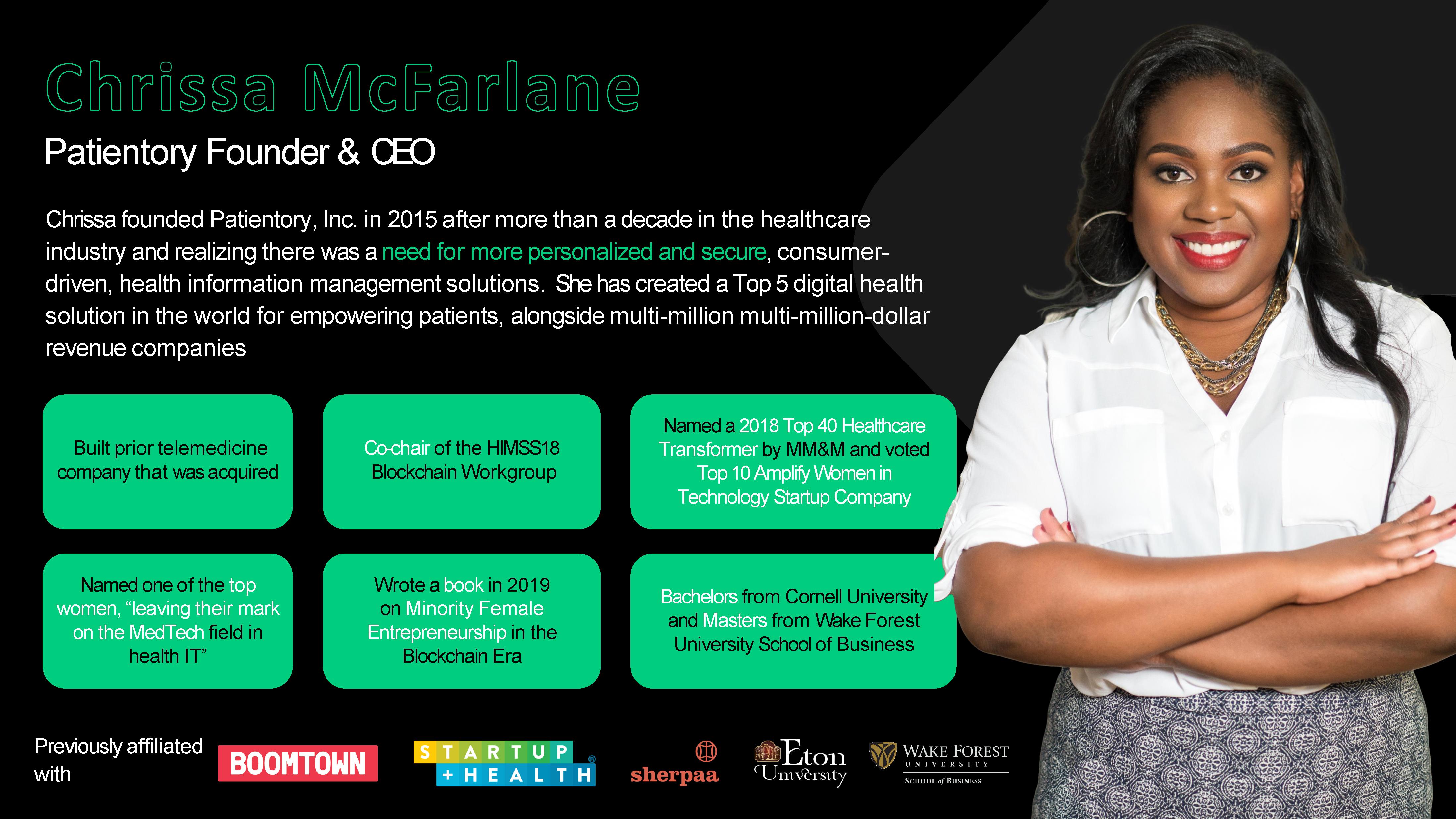 Chrissa McFarlane

Patientory Founder & CEO

Chrissa founded Patientory, Inc. in 2015 after more than a decade in the healthcare industry and realizing there was a need for more personalized and secure, consumer-driven, health information management solutions. She has created a Top 5 digital health solution in the world for empowering patients, alongside multi-million multi-million-dollar revenue companies

Built prior telemedicine company that was acquired

Co-chair of the HIMSS18 Blockchain Workgroup

Named a 2018 Top 40 Healthcare Transformer by MM&M and voted Top 10 Amplify Women in Technology Startup Company

Named one of the top women, “leaving their mark on the MedTech field in health IT”

Wrote a book in 2019 on Minority Female Entrepreneurship in the Blockchain Era

Bachelors from Cornell University and Masters from Wake Forest University School of Business

Previously affiliated with

BOOMTOWN

STARTUP + HEALTH

sherpaa

Eton University

WAKE FOREST UNIVERSITY SCHOOL of BUSINESS